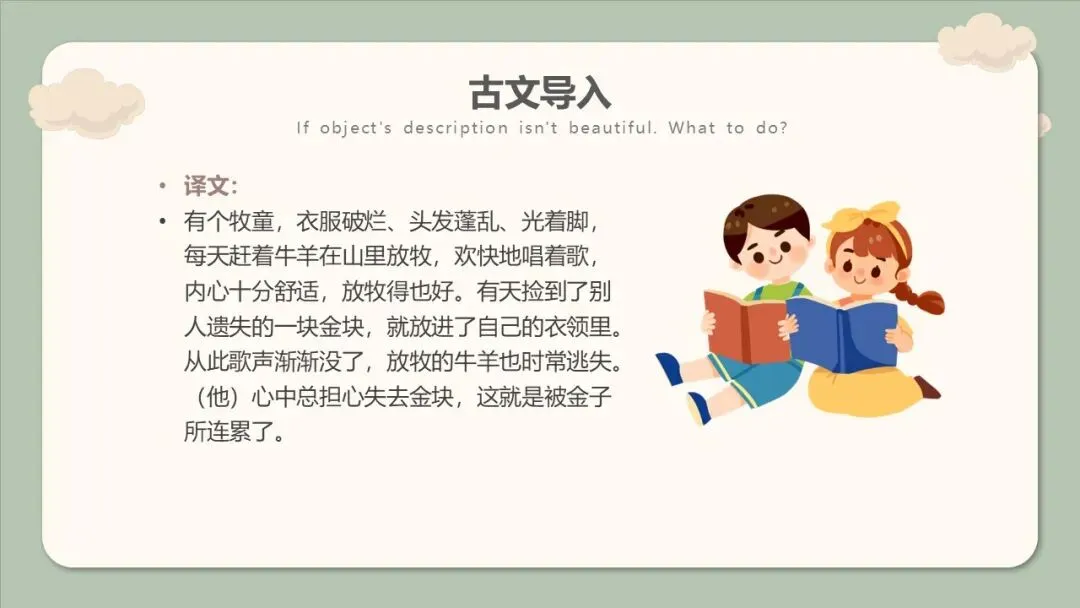 古文导入

If object's description isn't beautiful. What to do?

• 译文:

• 有个牧童，衣服破烂、头发蓬乱、光着脚，每天赶着牛羊在山里放牧，欢快地唱着歌，内心十分舒适，放牧得也好。有天捡到了别人遗失的一块金块，就放进了自己的衣领里。从此歌声渐渐没了，放牧的牛羊也时常逃失。（他）心中总担心失去金块，这就是被金子所连累了。